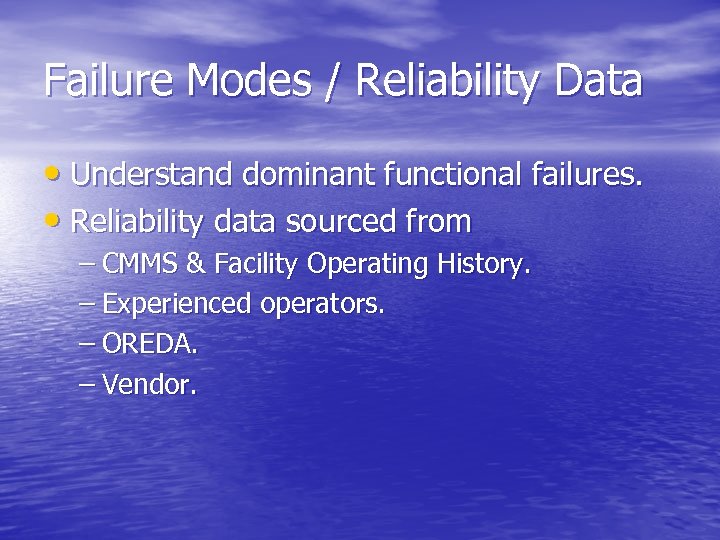 Failure Modes / Reliability Data

• Understand dominant functional failures.
• Reliability data sourced from
– CMMS & Facility Operating History.
– Experienced operators.
– OREDA.
– Vendor.